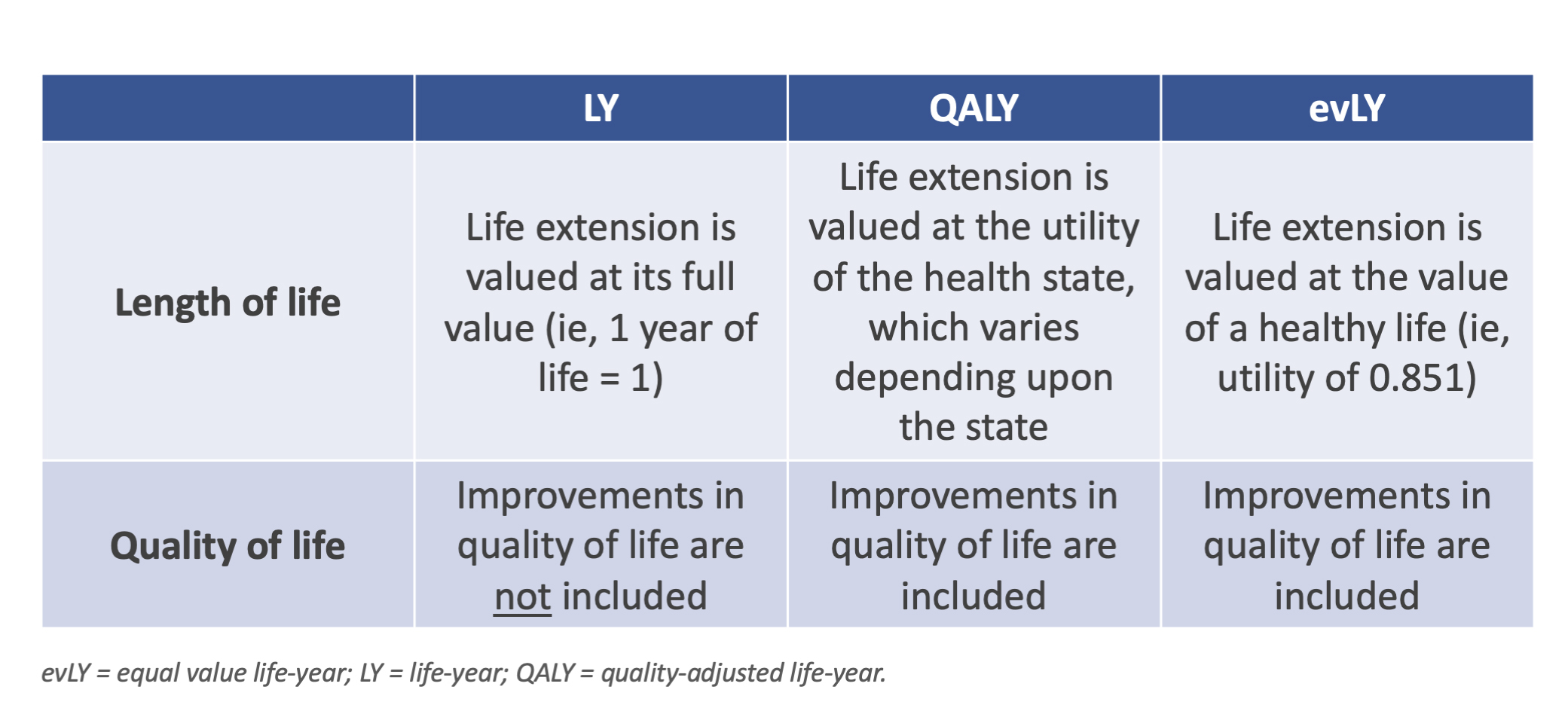 | | LY | QALY | evLY |
|---|---|---|---|
| Length of life | Life extension is valued at its full value (ie, 1 year of life = 1) | Life extension is valued at the utility of the health state, which varies depending upon the state | Life extension is valued at the value of a healthy life (ie, utility of 0.851) |
| Quality of life | Improvements in quality of life are not included | Improvements in quality of life are included | Improvements in quality of life are included |

evLY = equal value life-year; LY = life-year; QALY = quality-adjusted life-year.